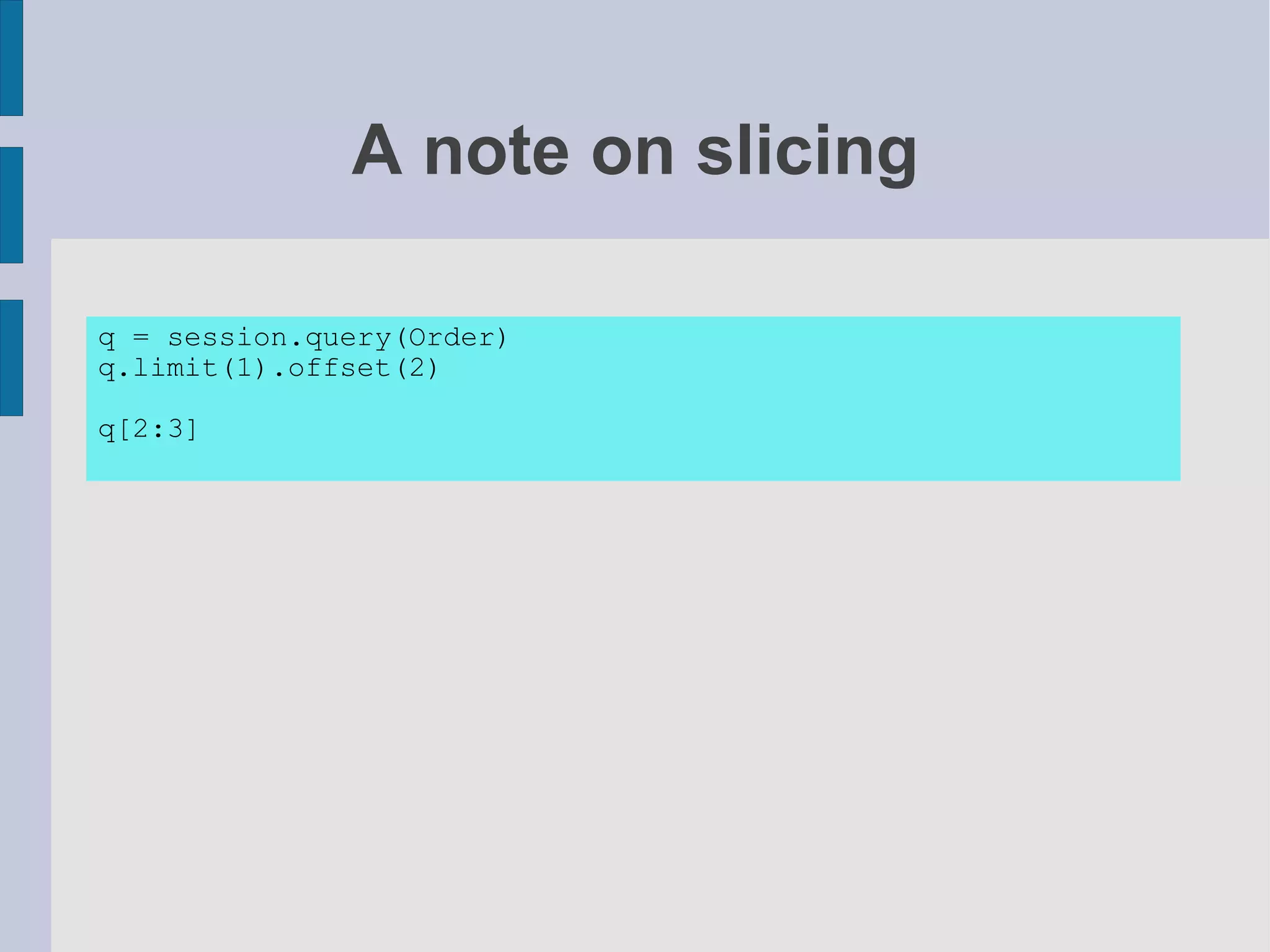 A note on slicing

q = session.query(Order)
q.limit(1).offset(2)

q[2:3]